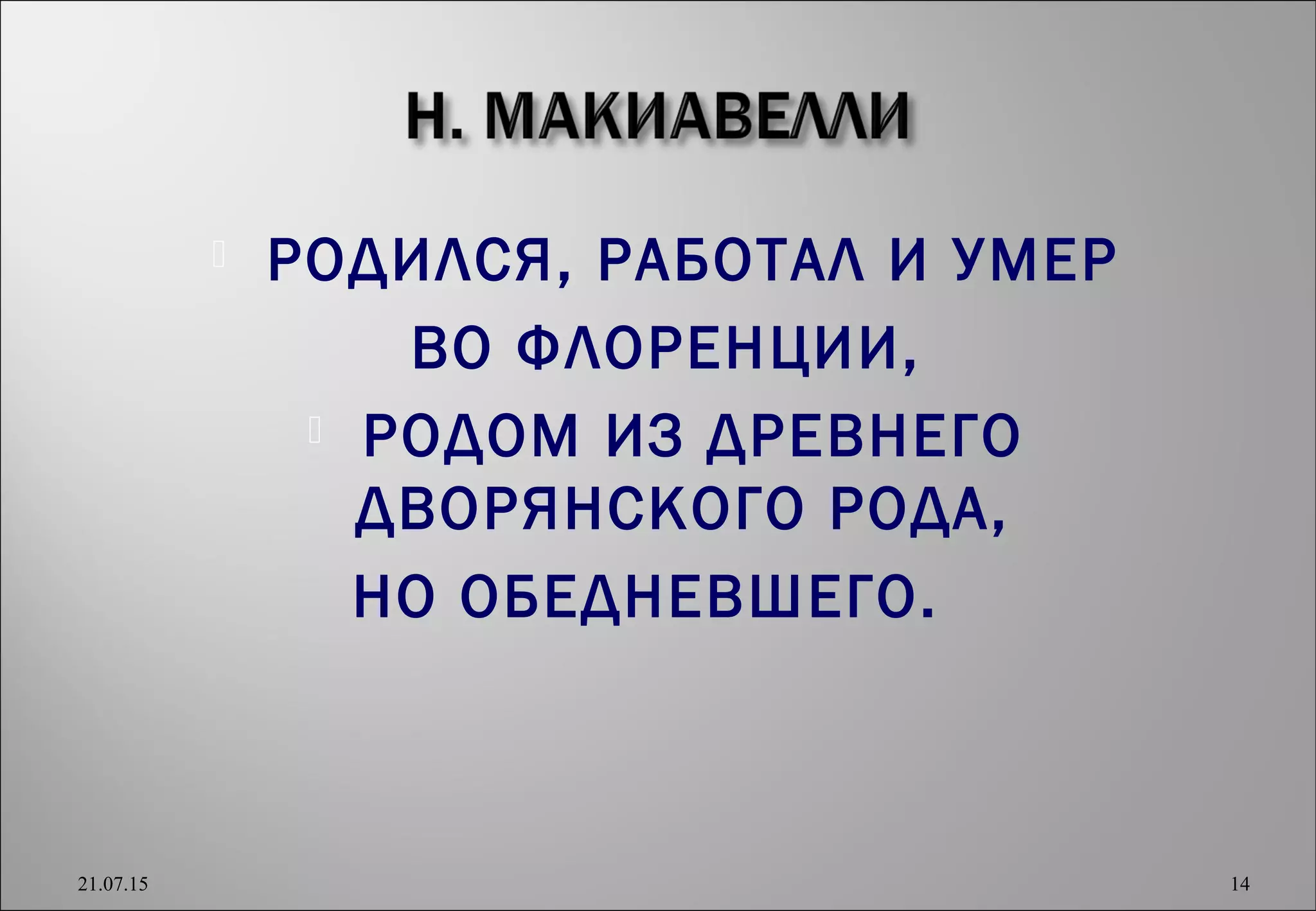 Н. МАКИАВЕЛЛИ

РОДИЛСЯ, РАБОТАЛ И УМЕР ВО ФЛОРЕНЦИИ,

РОДОМ ИЗ ДРЕВНЕГО ДВОРЯНСКОГО РОДА, НО ОБЕДНЕВШЕГО.

21.07.15

14